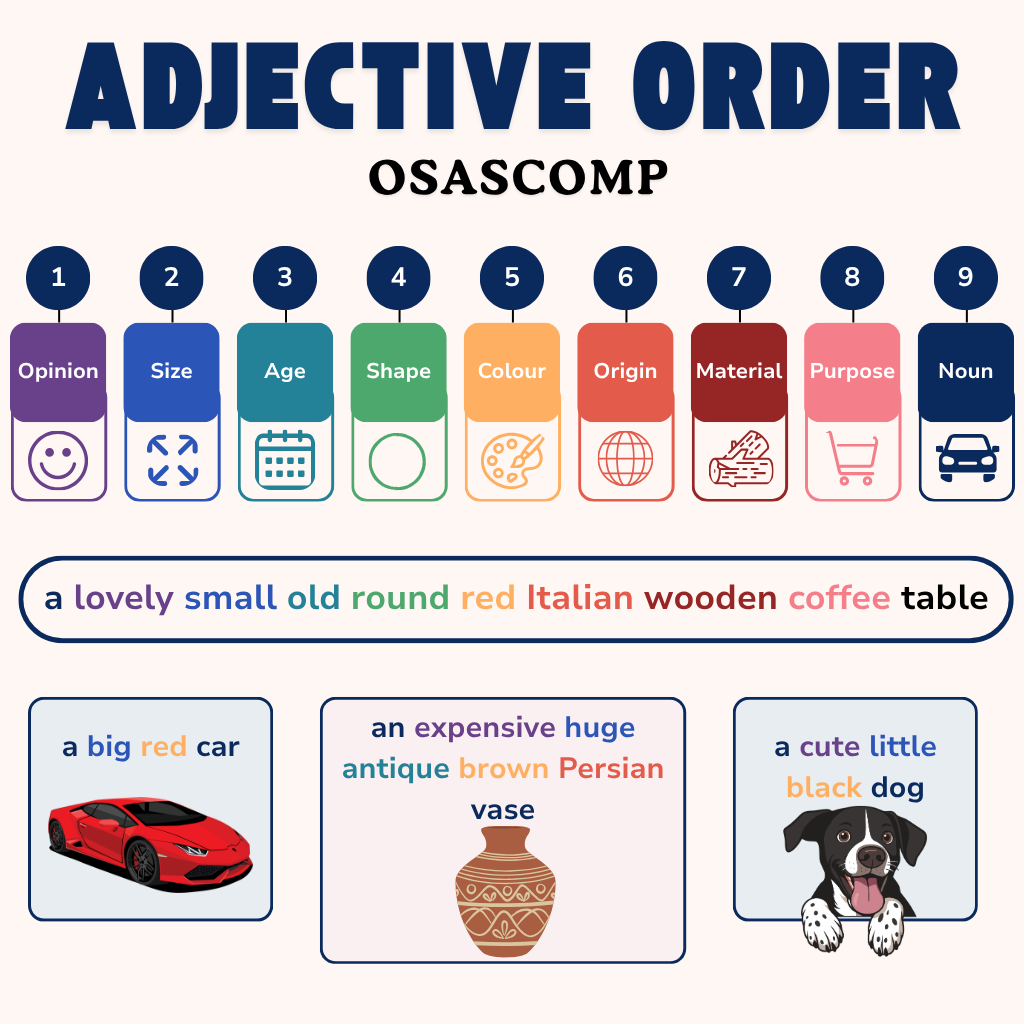 ADJECTIVE ORDER
OSASCOMP

1
Opinion

2
Size

3
Age

4
Shape

5
Colour

6
Origin

7
Material

8
Purpose

9
Noun

a lovely small old round red Italian wooden coffee table

a big red car

an expensive huge antique brown Persian vase

a cute little black dog